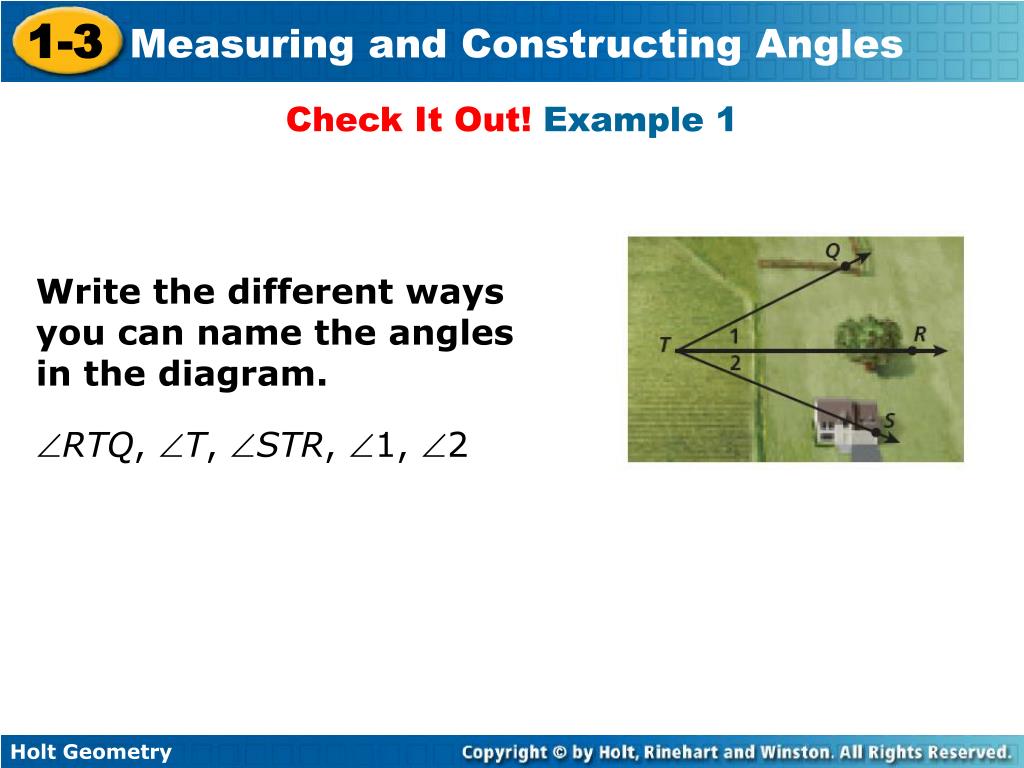 1-3 Measuring and Constructing Angles

Check It Out! Example 1

Write the different ways you can name the angles in the diagram.

$\angle RTQ$, $\angle T$, $\angle STR$, $\angle 1$, $\angle 2$

Q
T
1
2
R
S

Holt Geometry

Copyright © by Holt, Rinehart and Winston. All Rights Reserved.